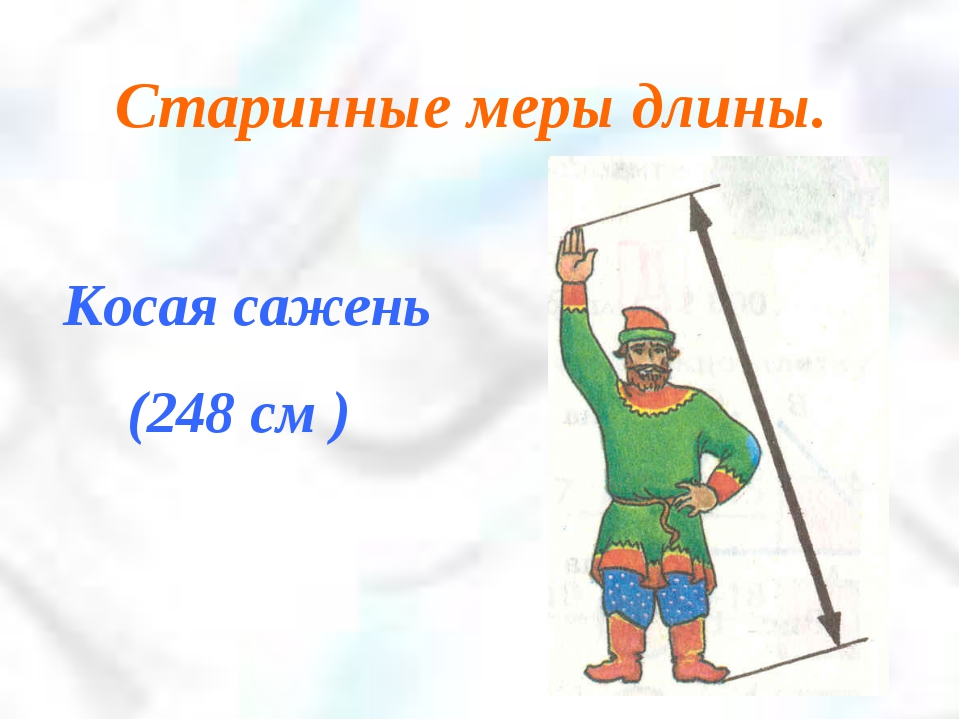 Старинные меры длины.

Косая сажень

(248 см )